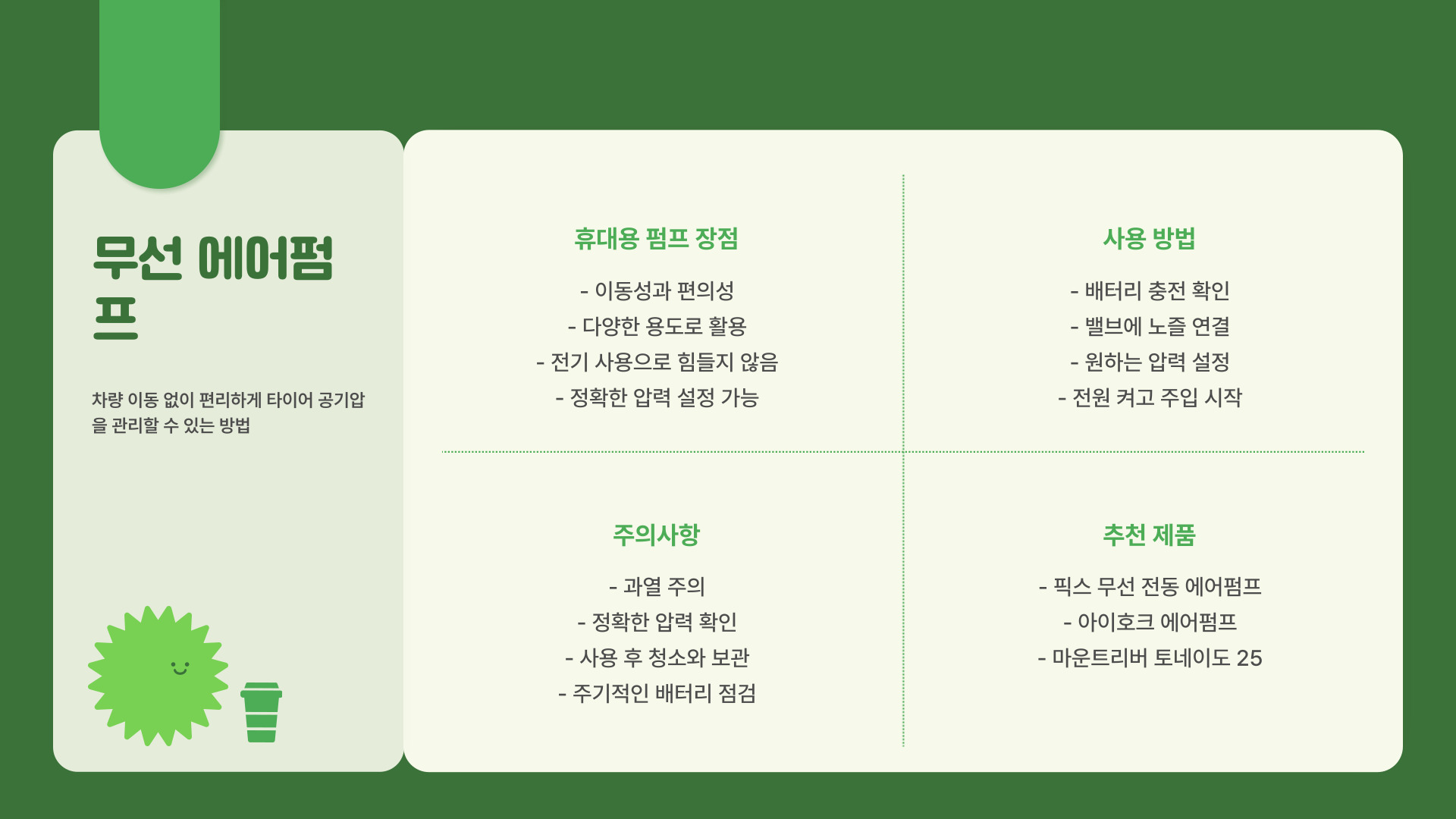 무선 에어펌프

차량 이동 없이 편리하게 타이어 공기압을 관리할 수 있는 방법

휴대용 펌프 장점

- 이동성과 편의성
- 다양한 용도로 활용
- 전기 사용으로 힘들지 않음
- 정확한 압력 설정 가능

사용 방법

- 배터리 충전 확인
- 밸브에 노즐 연결
- 원하는 압력 설정
- 전원 켜고 주입 시작

주의사항

- 과열 주의
- 정확한 압력 확인
- 사용 후 청소와 보관
- 주기적인 배터리 점검

추천 제품

- 픽스 무선 전동 에어펌프
- 아이호크 에어펌프
- 마운트리버 토네이도 25